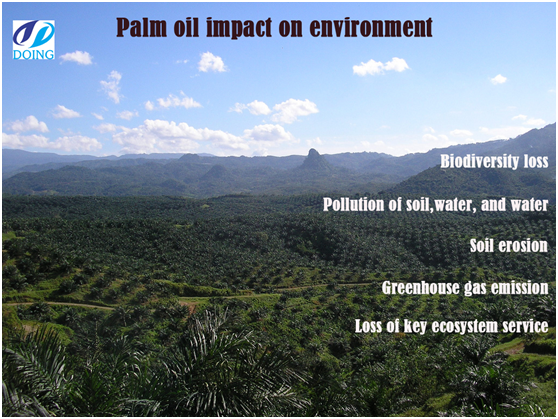 DOING

Palm oil impact on environment

Biodiversity loss

Pollution of soil,water, and water

Soil erosion

Greenhouse gas emission

Loss of key ecosystem service